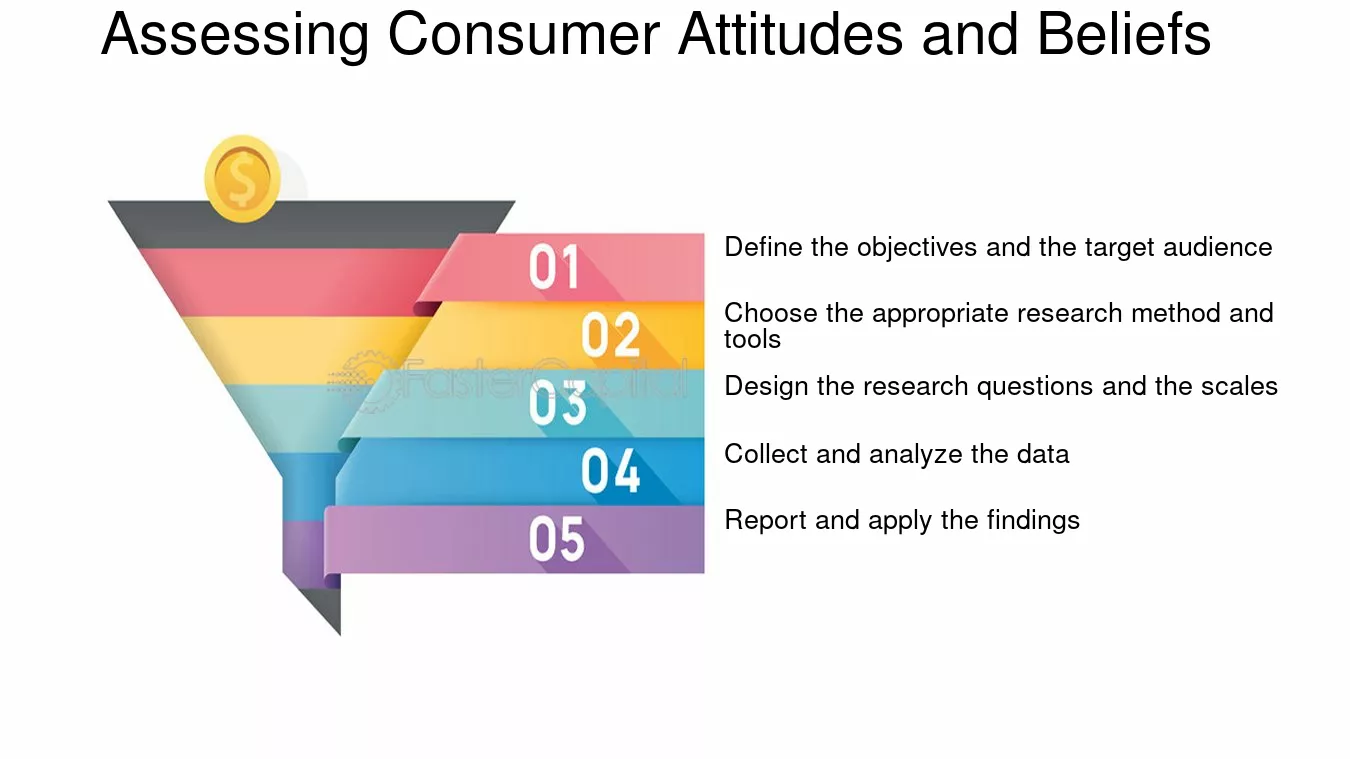 Assessing Consumer Attitudes and Beliefs

$

01
Define the objectives and the target audience

02
Choose the appropriate research method and tools

03
Design the research questions and the scales

04
Collect and analyze the data

05
Report and apply the findings

FasterCapital